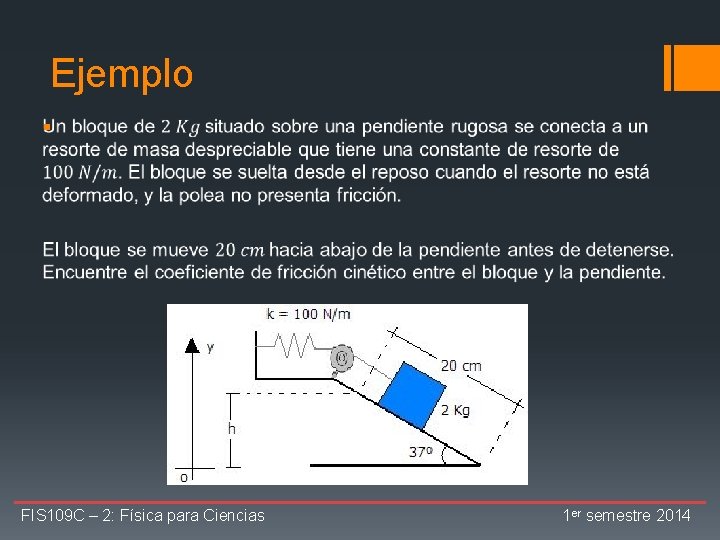 Ejemplo

Un bloque de $2\ Kg$ situado sobre una pendiente rugosa se conecta a un resorte de masa despreciable que tiene una constante de resorte de $100\ N/m$. El bloque se suelta desde el reposo cuando el resorte no está deformado, y la polea no presenta fricción.

El bloque se mueve $20\ cm$ hacia abajo de la pendiente antes de detenerse. Encuentre el coeficiente de fricción cinético entre el bloque y la pendiente.

k = 100 N/m

y

20 cm

2 Kg

h

37º

o

FIS109C – 2: Física para Ciencias

1er semestre 2014